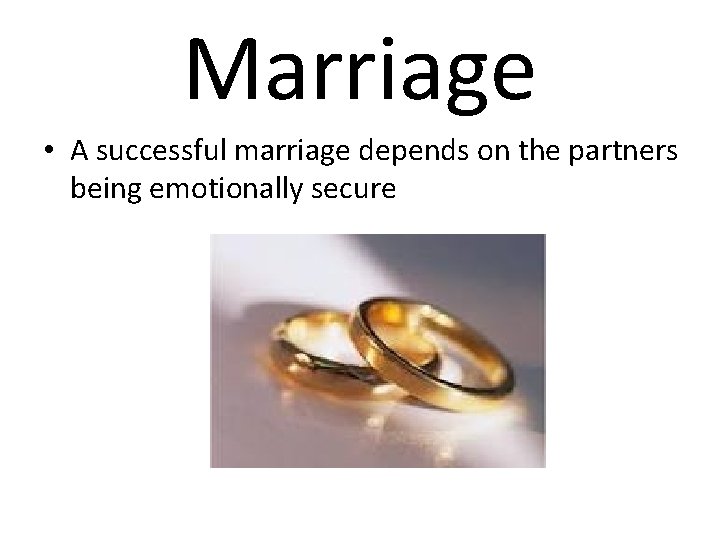 Marriage

• A successful marriage depends on the partners being emotionally secure